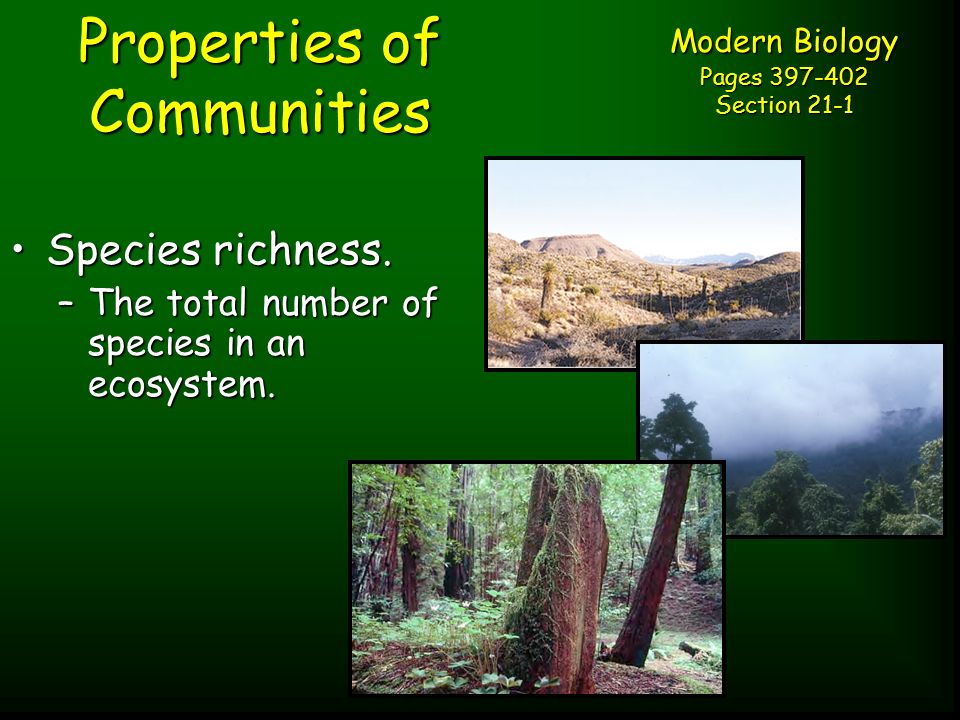 Properties of Communities

Modern Biology
Pages 397-402
Section 21-1

• Species richness.
– The total number of species in an ecosystem.